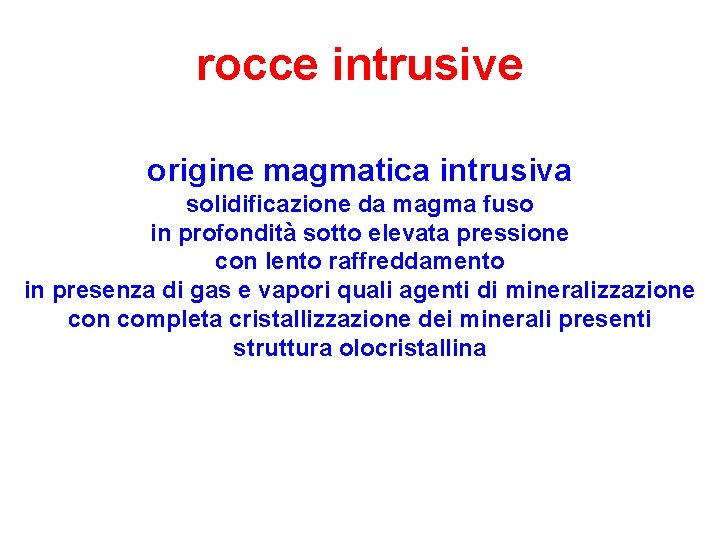 rocce intrusive

origine magmatica intrusiva
solidificazione da magma fuso
in profondità sotto elevata pressione
con lento raffreddamento
in presenza di gas e vapori quali agenti di mineralizzazione
con completa cristallizzazione dei minerali presenti
struttura olocristallina